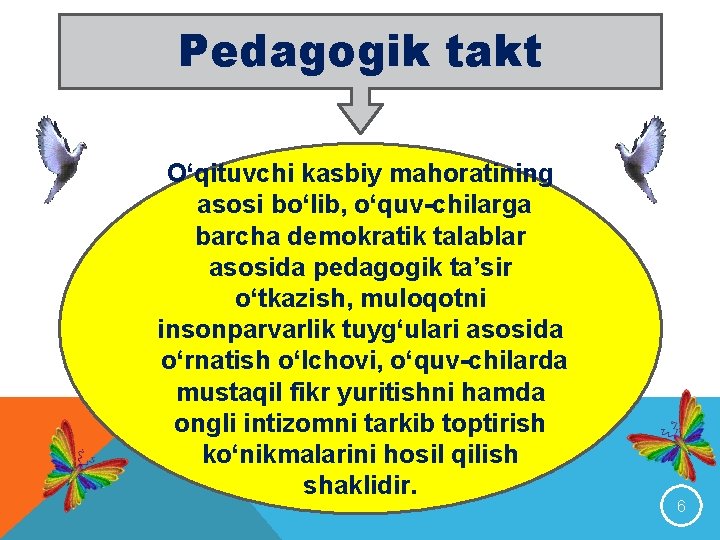 Pedagogik takt

O‘qituvchi kasbiy mahoratining asosi bo‘lib, o‘quv-chilarga barcha demokratik talablar asosida pedagogik ta’sir o‘tkazish, muloqotni insonparvarlik tuyg‘ulari asosida o‘rnatish o‘lchovi, o‘quv-chilarda mustaqil fikr yuritishni hamda ongli intizomni tarkib toptirish ko‘nikmalarini hosil qilish shaklidir.

6